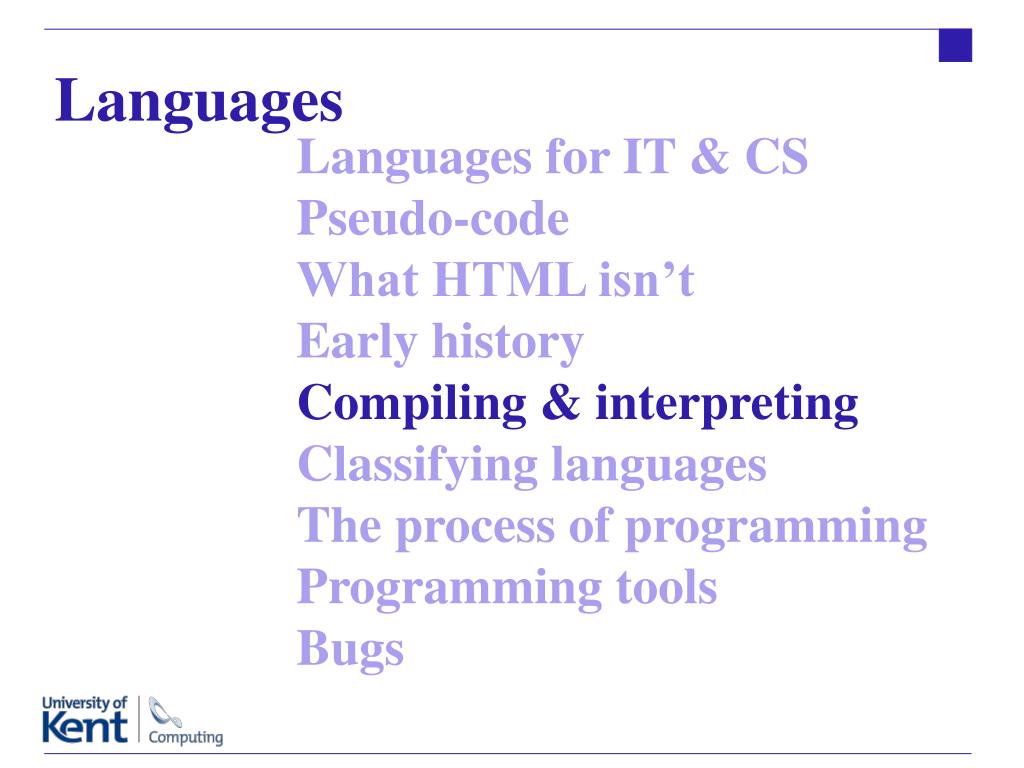 Languages

Languages for IT & CS
Pseudo-code
What HTML isn’t
Early history
Compiling & interpreting
Classifying languages
The process of programming
Programming tools
Bugs

University of Kent Computing